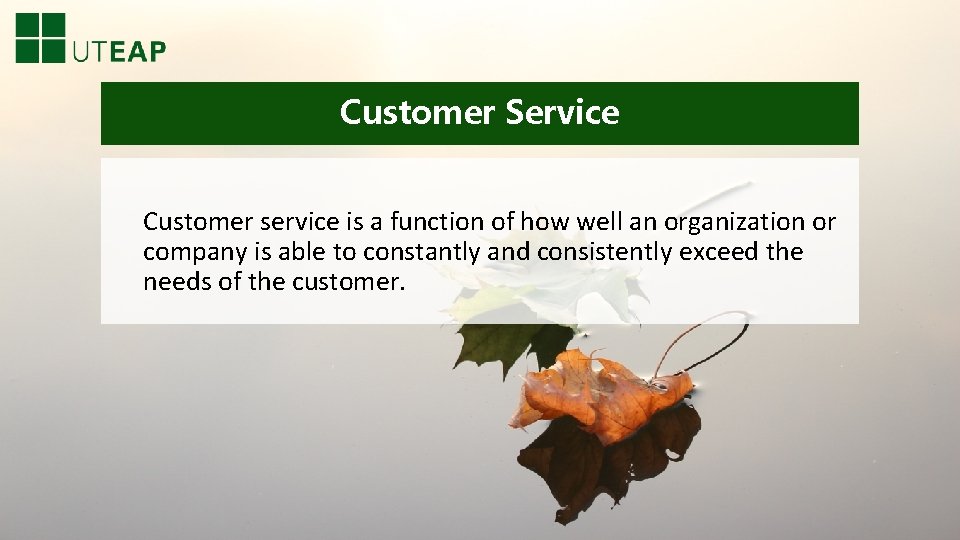 UTEAP

Customer Service

Customer service is a function of how well an organization or company is able to constantly and consistently exceed the needs of the customer.